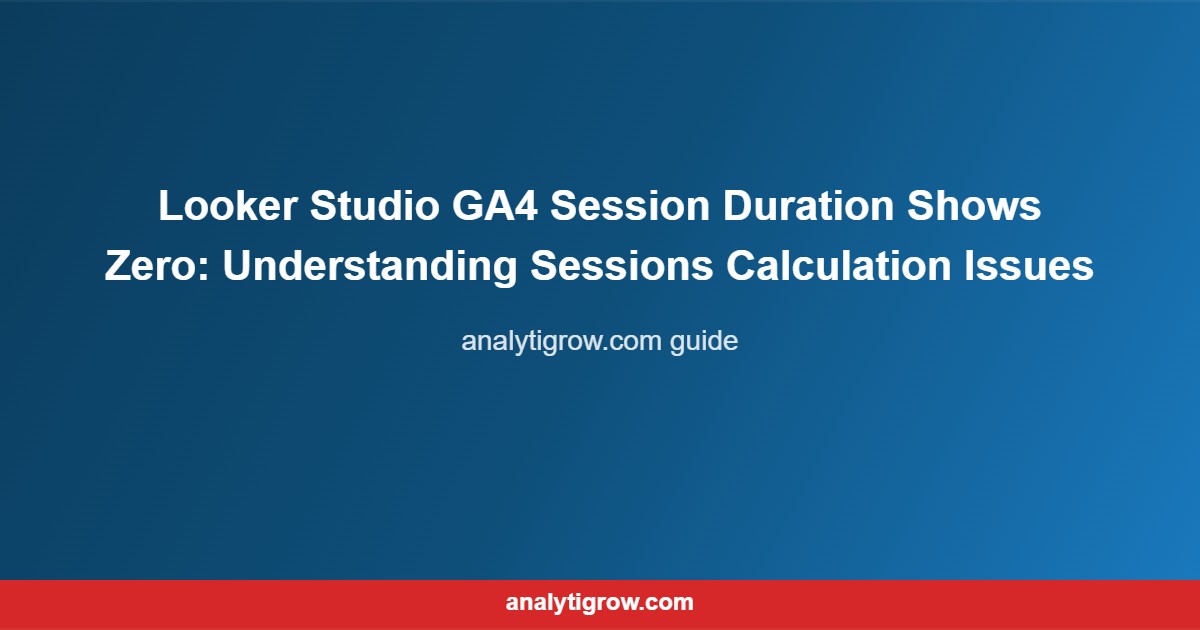 Looker Studio GA4 Session Duration Shows Zero: Understanding Sessions Calculation Issues

analytigrow.com guide

analytigrow.com